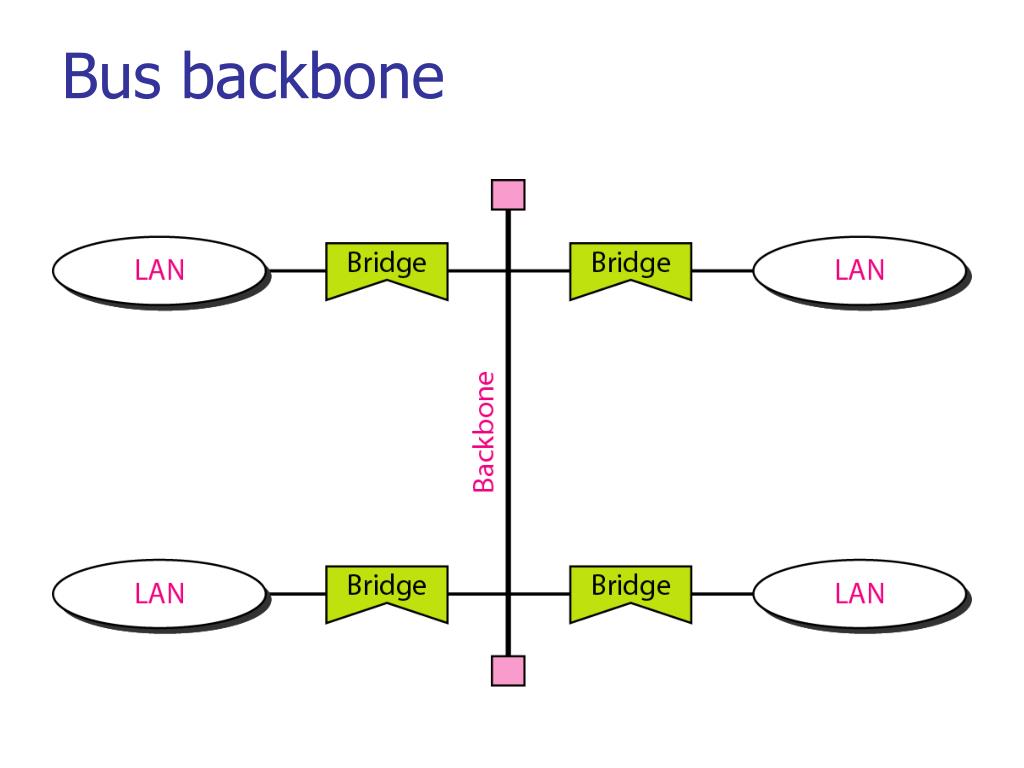 Bus backbone

LAN
Bridge
Bridge
LAN

Backbone

LAN
Bridge
Bridge
LAN